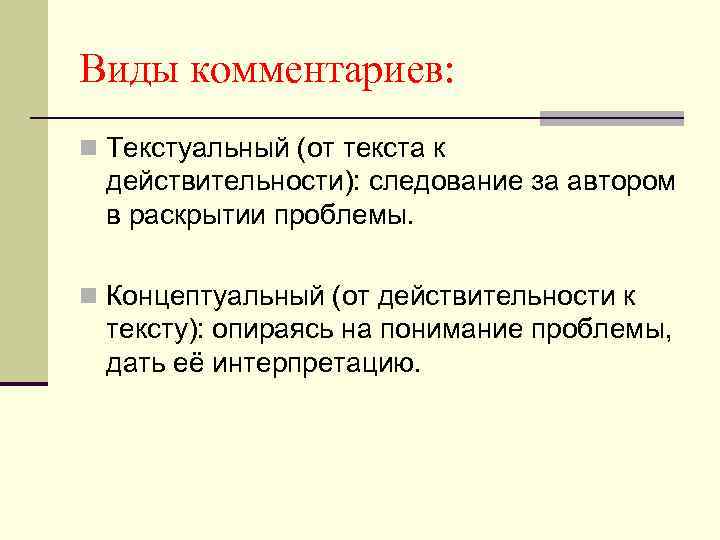 Виды комментариев:

Текстуальный (от текста к действительности): следование за автором в раскрытии проблемы.

Концептуальный (от действительности к тексту): опираясь на понимание проблемы, дать её интерпретацию.